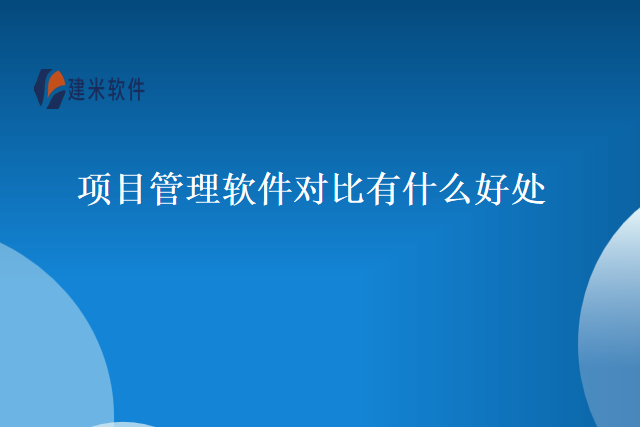 建米软件

项目管理软件对比有什么好处